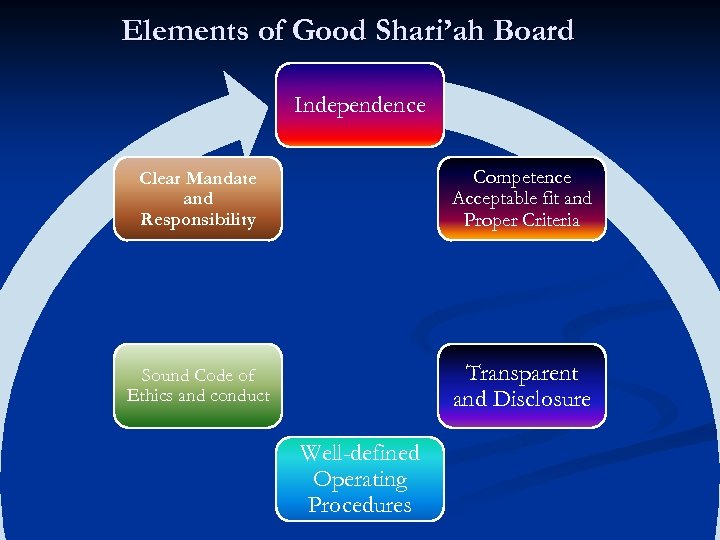 Elements of Good Shari'ah Board

Independence

Competence Acceptable fit and Proper Criteria

Transparent and Disclosure

Well-defined Operating Procedures

Sound Code of Ethics and conduct

Clear Mandate and Responsibility